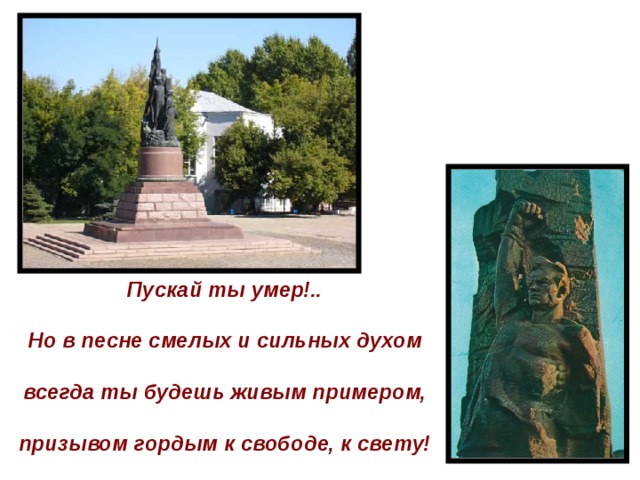 Пускай ты умер!..

Но в песне смелых и сильных духом

всегда ты будешь живым примером,

призывом гордым к свободе, к свету!